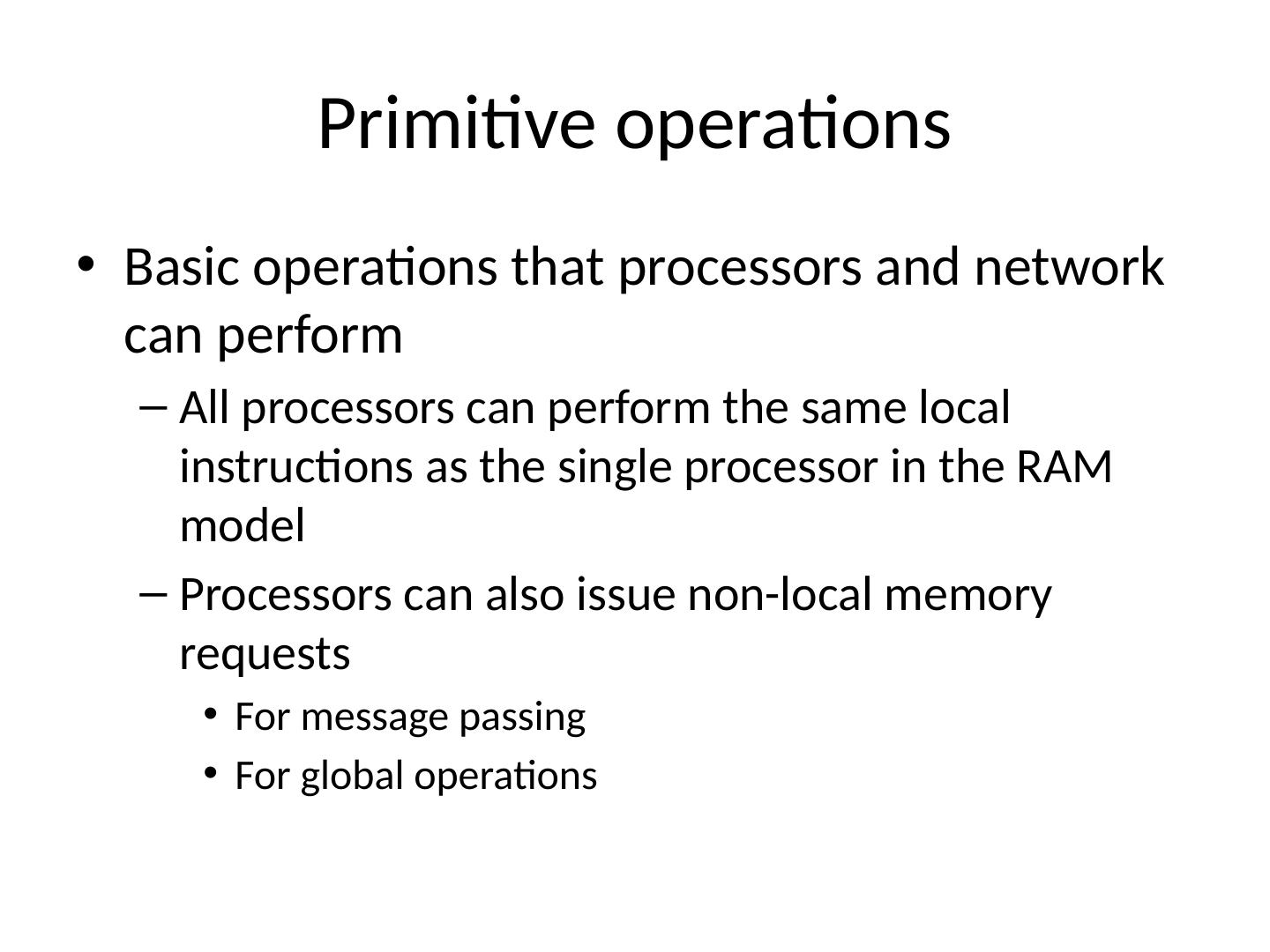 Primitive operations

• Basic operations that processors and network can perform

– All processors can perform the same local instructions as the single processor in the RAM model

– Processors can also issue non-local memory requests

• For message passing

• For global operations